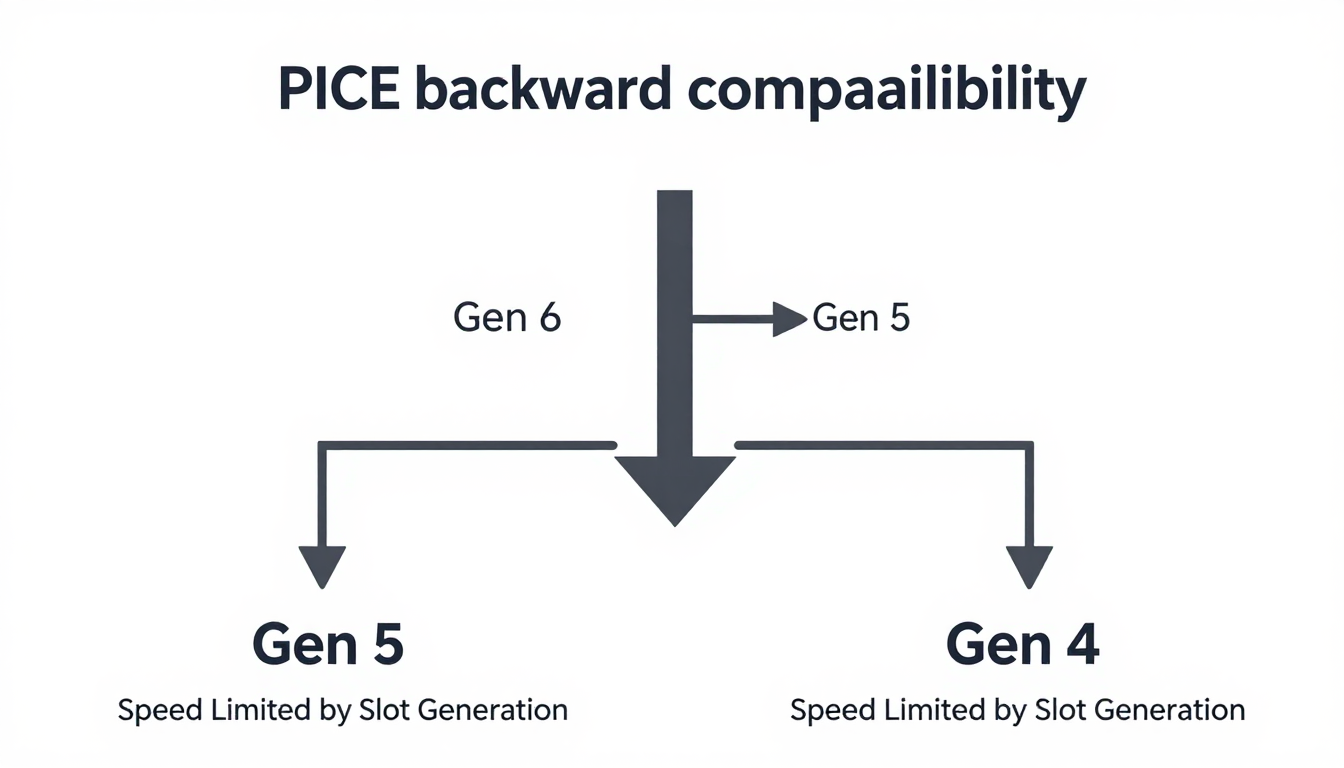 PICE backward compaailibility

Gen 6

Gen 5

Gen 5

Speed Limited by Slot Generation

Gen 4

Speed Limited by Slot Generation